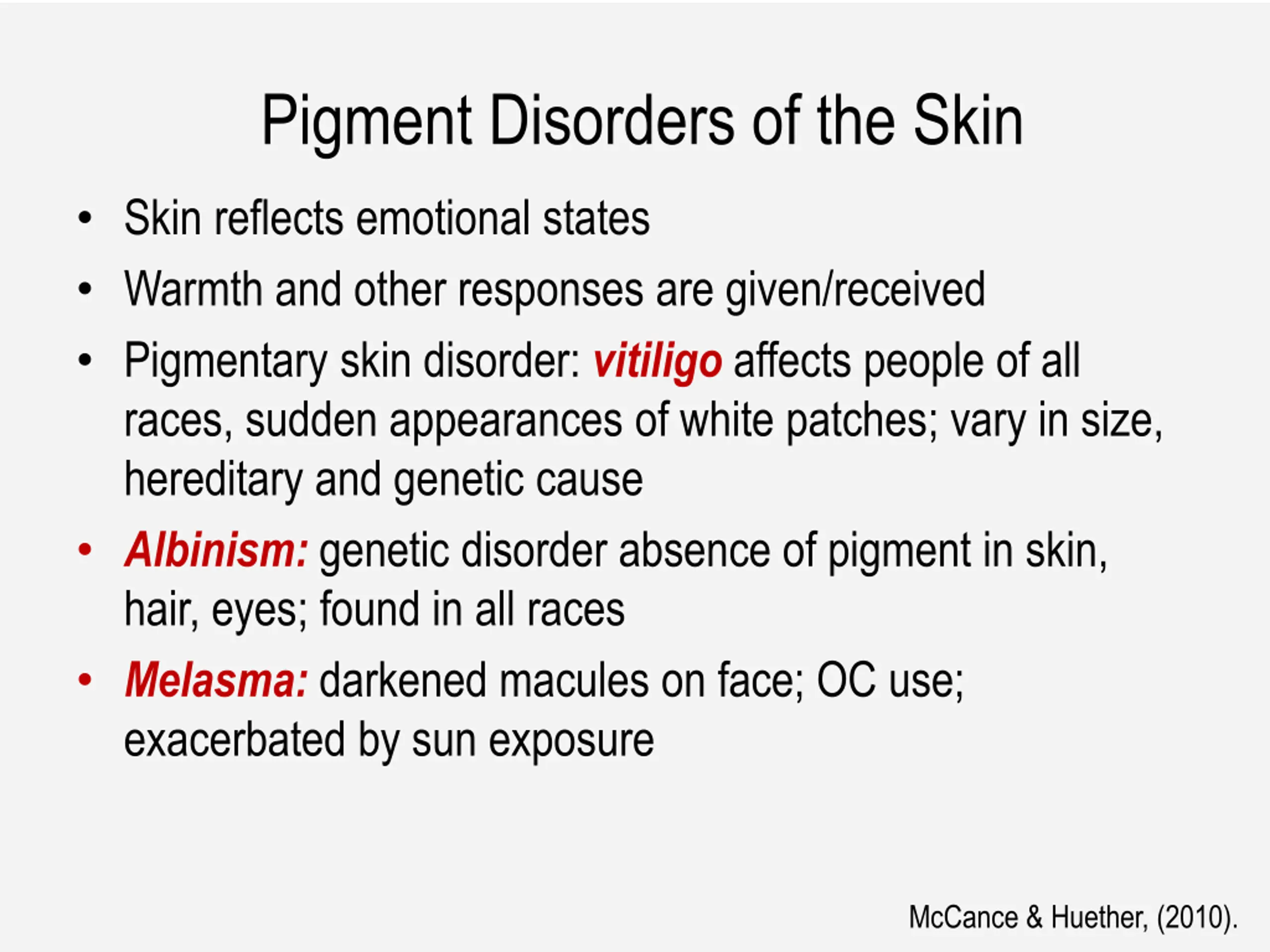 Pigment Disorders of the Skin

• Skin reflects emotional states
• Warmth and other responses are given/received
• Pigmentary skin disorder: vitiligo affects people of all races, sudden appearances of white patches; vary in size, hereditary and genetic cause
• Albinism: genetic disorder absence of pigment in skin, hair, eyes; found in all races
• Melasma: darkened macules on face; OC use; exacerbated by sun exposure

McCance & Huether, (2010).